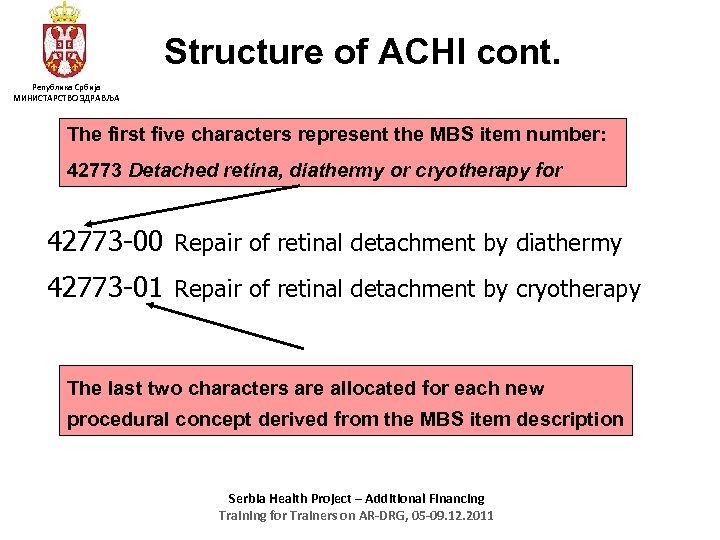 Република Србија
МИНИСТАРСТВО ЗДРАВЉА

Structure of ACHI cont.

The first five characters represent the MBS item number:

42773 Detached retina, diathermy or cryotherapy for

42773-00 Repair of retinal detachment by diathermy

42773-01 Repair of retinal detachment by cryotherapy

The last two characters are allocated for each new procedural concept derived from the MBS item description

Serbia Health Project – Additional Financing
Training for Trainers on AR-DRG, 05-09.12.2011